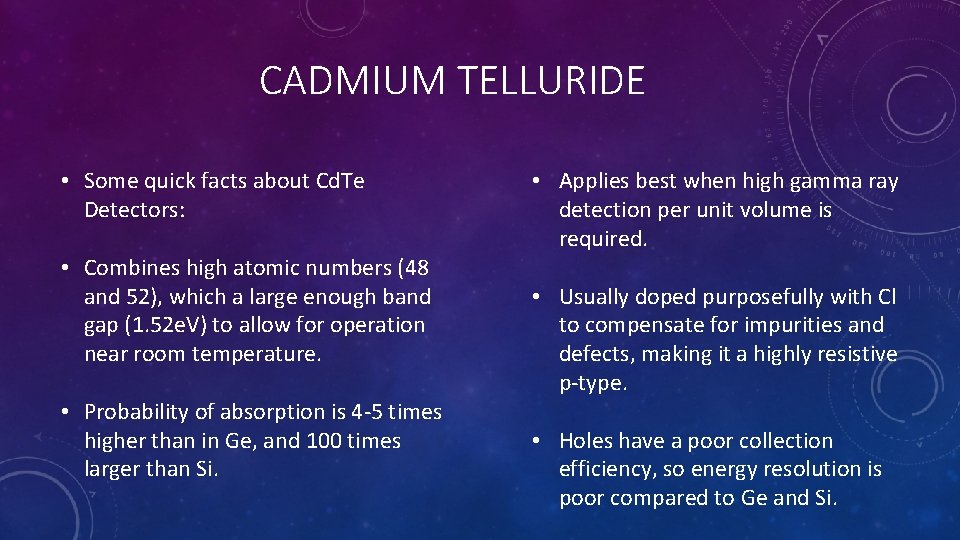 CADMIUM TELLURIDE

• Some quick facts about CdTe Detectors:

• Combines high atomic numbers (48 and 52), which a large enough band gap (1.52eV) to allow for operation near room temperature.

• Probability of absorption is 4-5 times higher than in Ge, and 100 times larger than Si.

• Applies best when high gamma ray detection per unit volume is required.

• Usually doped purposefully with Cl to compensate for impurities and defects, making it a highly resistive p-type.

• Holes have a poor collection efficiency, so energy resolution is poor compared to Ge and Si.